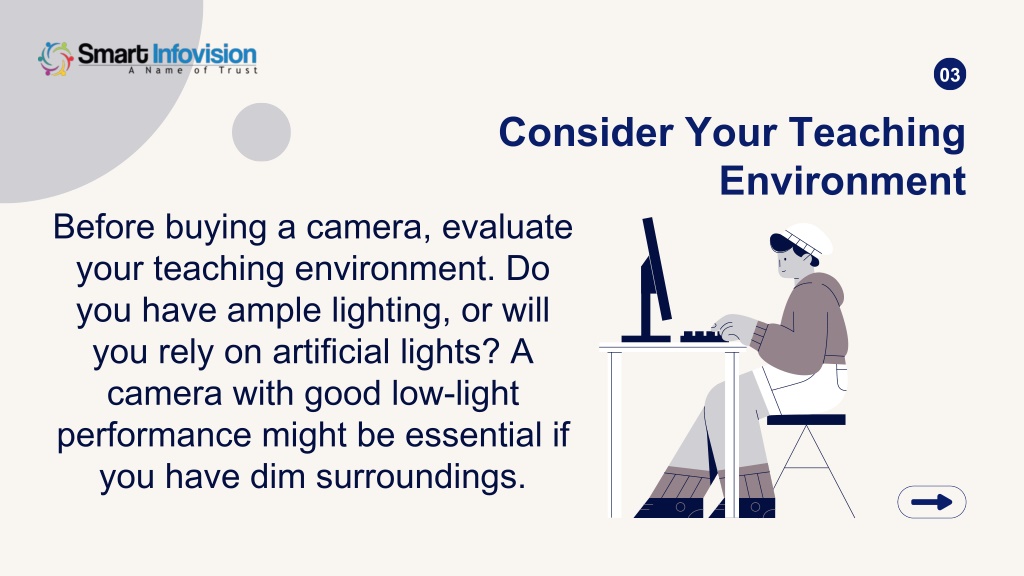 Smart Infovision
A Name of Trust

03

Consider Your Teaching Environment

Before buying a camera, evaluate your teaching environment. Do you have ample lighting, or will you rely on artificial lights? A camera with good low-light performance might be essential if you have dim surroundings.